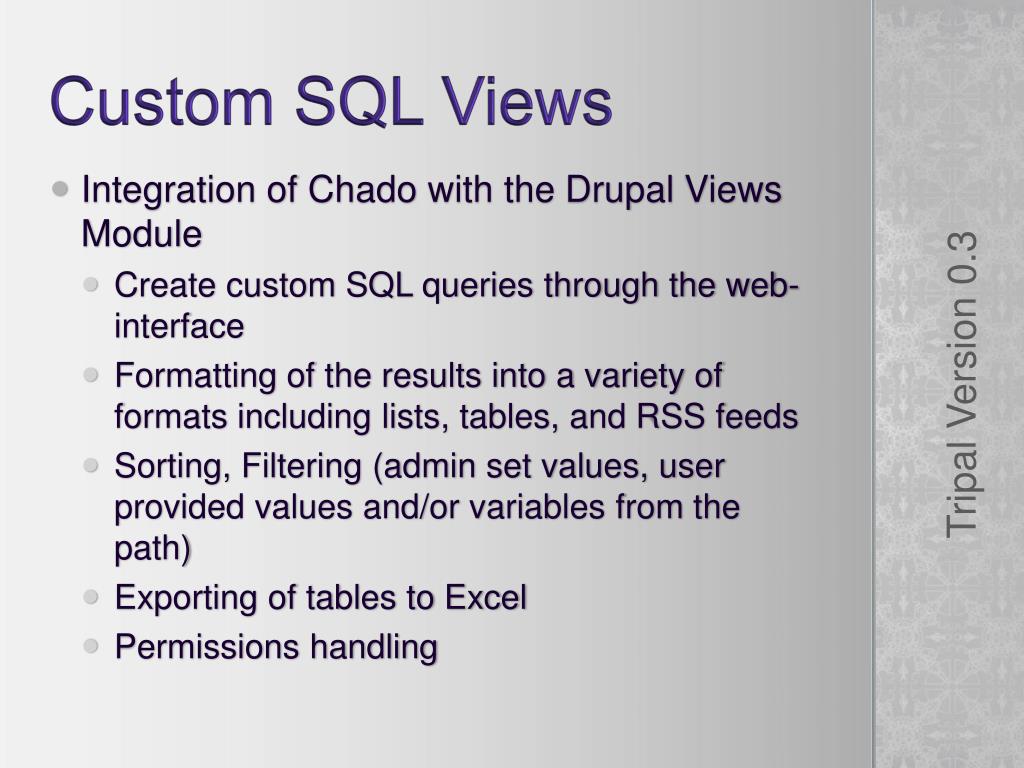 Custom SQL Views

Integration of Chado with the Drupal Views Module

Create custom SQL queries through the web-interface

Formatting of the results into a variety of formats including lists, tables, and RSS feeds

Sorting, Filtering (admin set values, user provided values and/or variables from the path)

Exporting of tables to Excel

Permissions handling

Tripal Version 0.3